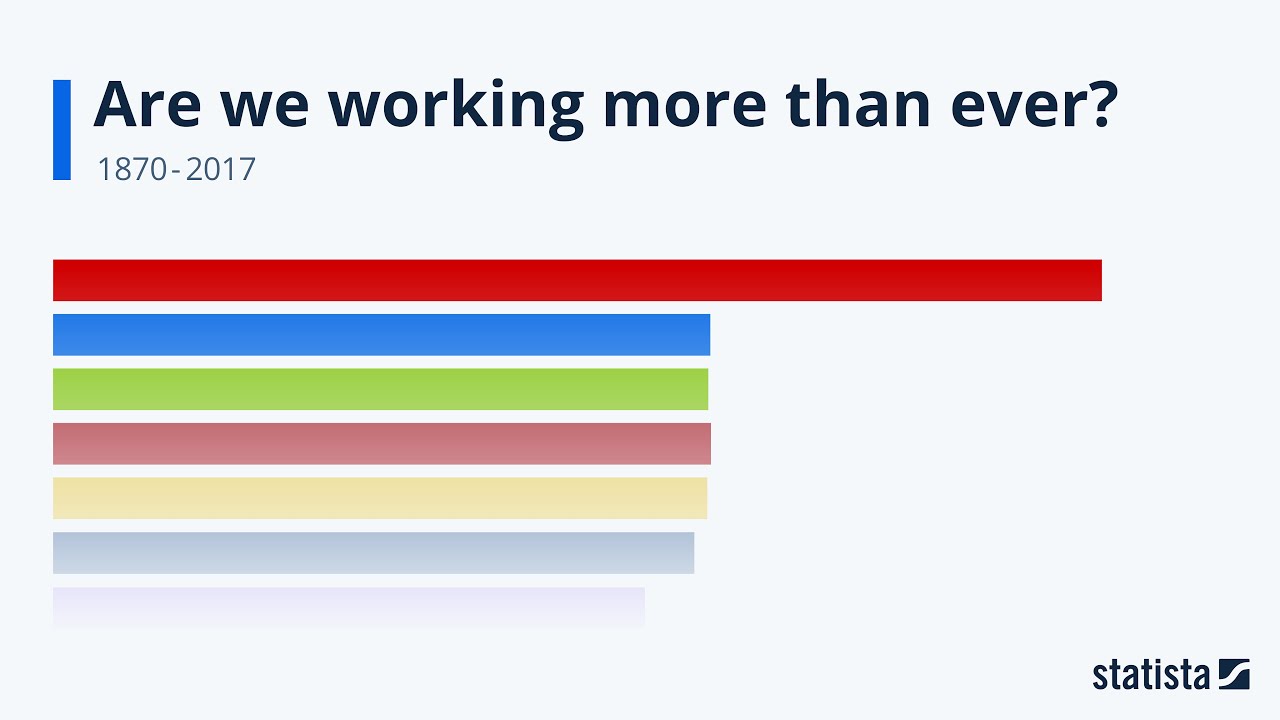 Are we working more than ever?
1870 - 2017

statista